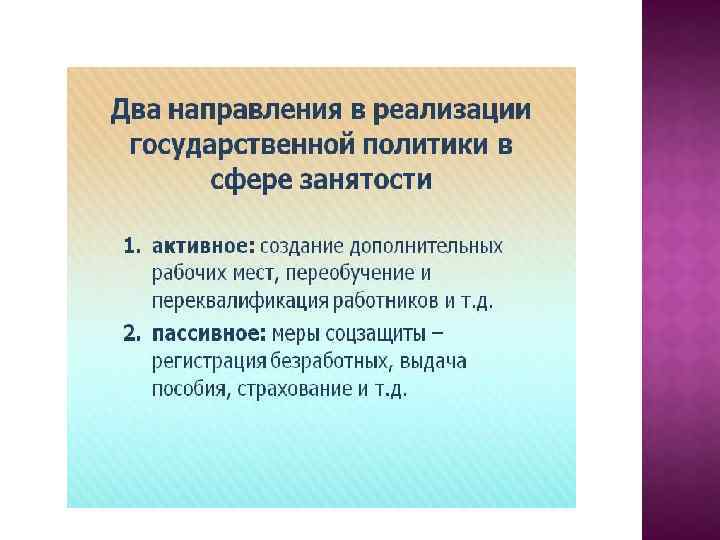 Два направления в реализации государственной политики в сфере занятости

1. активное: создание дополнительных рабочих мест, переобучение и переквалификация работников и т.д.
2. пассивное: меры соцзащиты – регистрация безработных, выдача пособия, страхование и т.д.